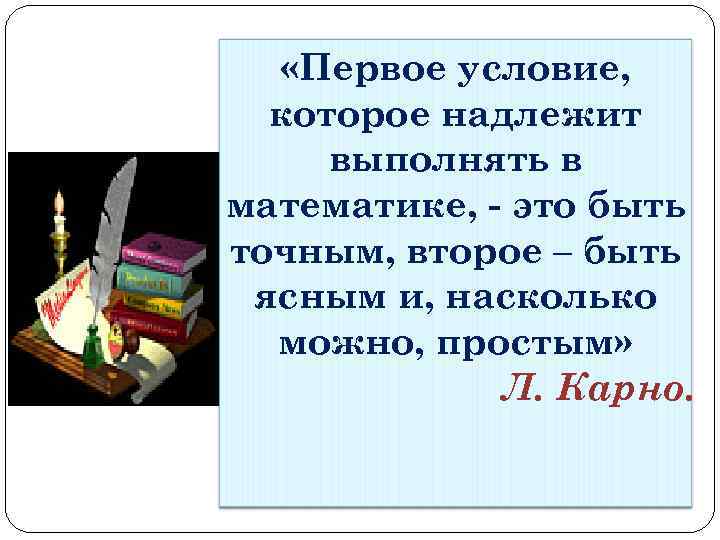 «Первое условие, которое надлежит выполнять в математике, - это быть точным, второе – быть ясным и, насколько можно, простым»

Л. Карно.